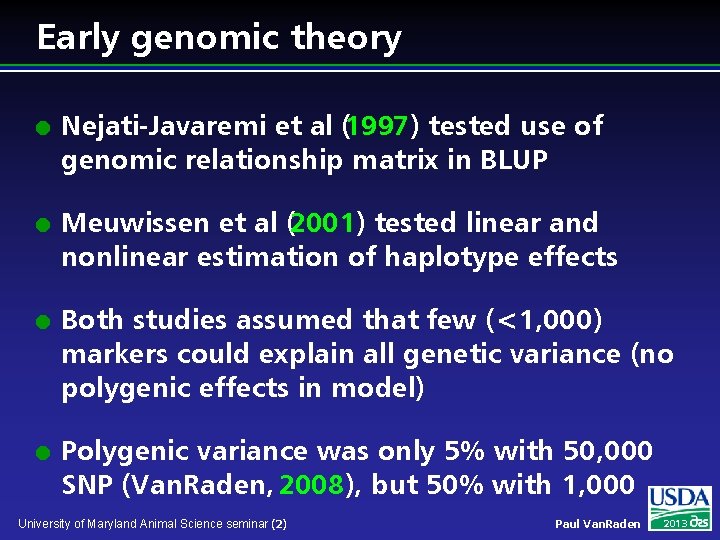 Early genomic theory

• Nejati-Javaremi et al (1997) tested use of genomic relationship matrix in BLUP

• Meuwissen et al (2001) tested linear and nonlinear estimation of haplotype effects

• Both studies assumed that few (<1,000) markers could explain all genetic variance (no polygenic effects in model)

• Polygenic variance was only 5% with 50,000 SNP (VanRaden, 2008), but 50% with 1,000

University of Maryland Animal Science seminar (2)

Paul VanRaden

USDA

2013